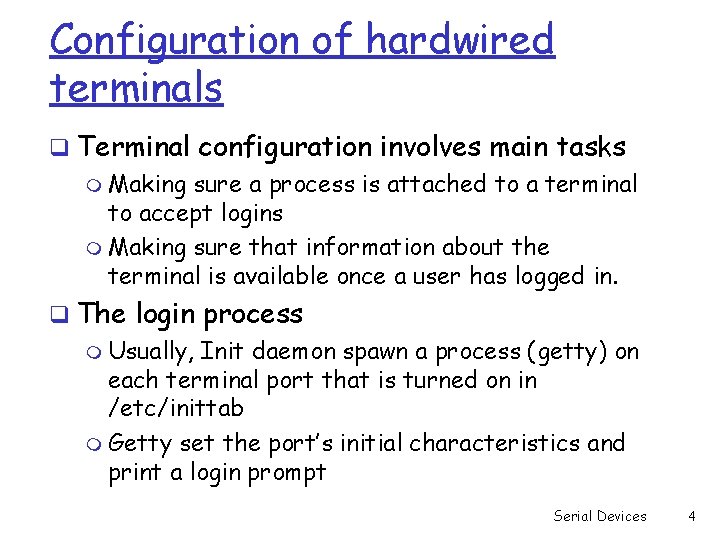 Configuration of hardwired terminals

❑ Terminal configuration involves main tasks
 ❍ Making sure a process is attached to a terminal to accept logins
 ❍ Making sure that information about the terminal is available once a user has logged in.

❑ The login process
 ❍ Usually, Init daemon spawn a process (getty) on each terminal port that is turned on in /etc/inittab
 ❍ Getty set the port's initial characteristics and print a login prompt

Serial Devices 4